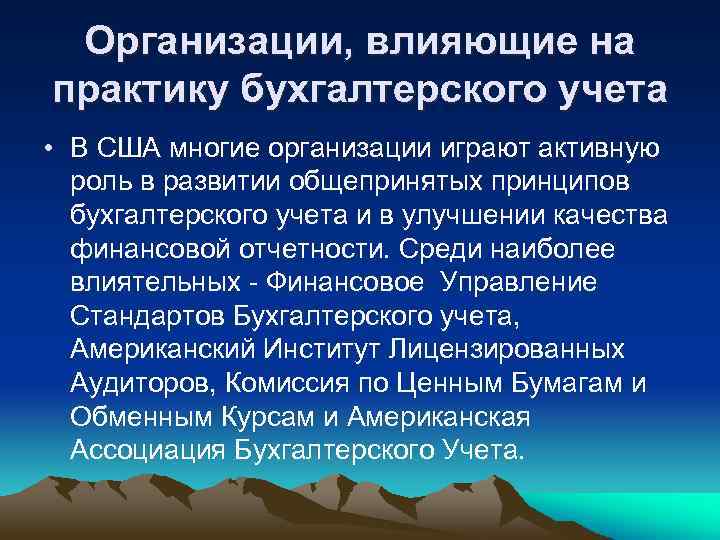 Организации, влияющие на практику бухгалтерского учета

• В США многие организации играют активную роль в развитии общепринятых принципов бухгалтерского учета и в улучшении качества финансовой отчетности. Среди наиболее влиятельных - Финансовое Управление Стандартов Бухгалтерского учета, Американский Институт Лицензированных Аудиторов, Комиссия по Ценным Бумагам и Обменным Курсам и Американская Ассоциация Бухгалтерского Учета.